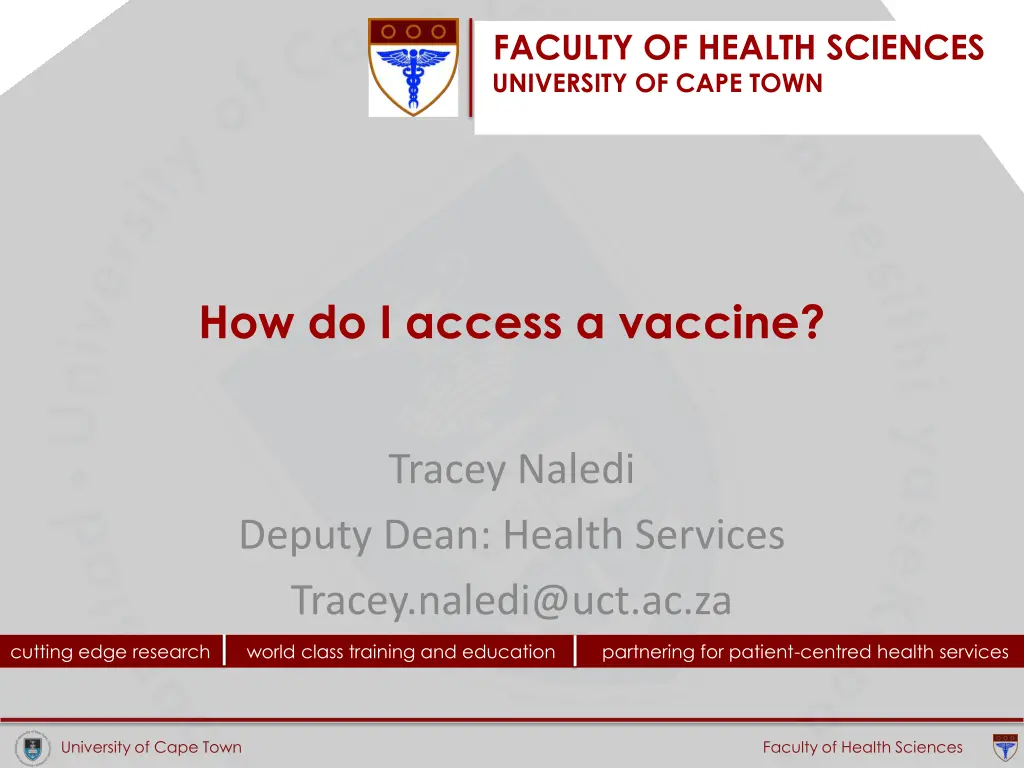 FACULTY OF HEALTH SCIENCES
UNIVERSITY OF CAPE TOWN

How do I access a vaccine?

Tracey Naledi
Deputy Dean: Health Services
Tracey.naledi@uct.ac.za

cutting edge research | world class training and education | partnering for patient-centred health services

University of Cape Town

Faculty of Health Sciences